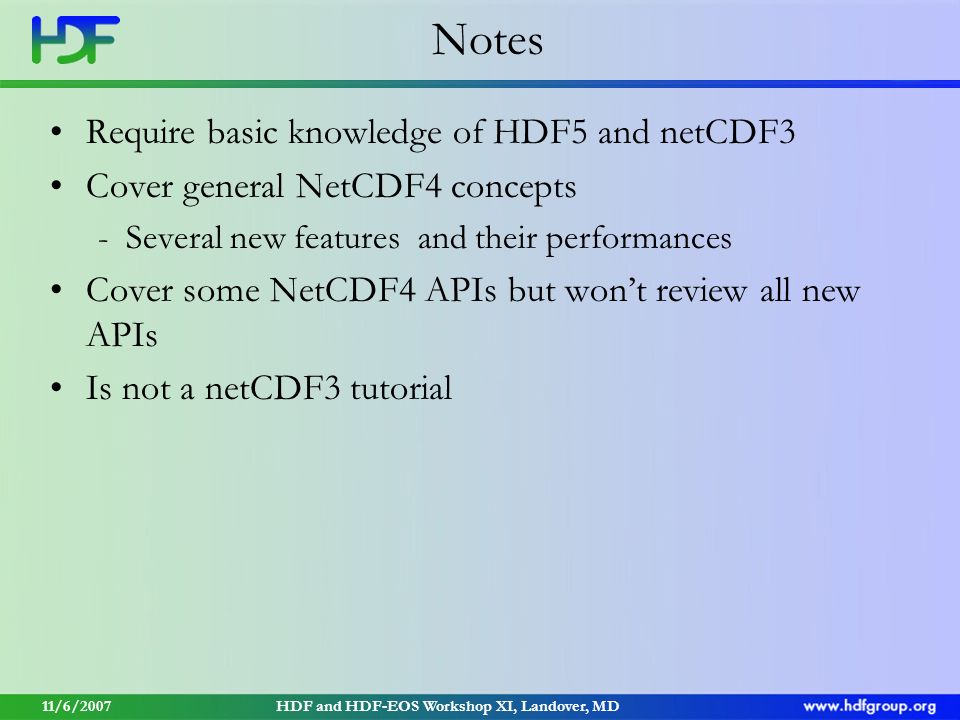 HDF

Notes

• Require basic knowledge of HDF5 and netCDF3
• Cover general NetCDF4 concepts
  - Several new features and their performances
• Cover some NetCDF4 APIs but won't review all new APIs
• Is not a netCDF3 tutorial

11/6/2007 HDF and HDF-EOS Workshop XI, Landover, MD www.hdfgroup.org